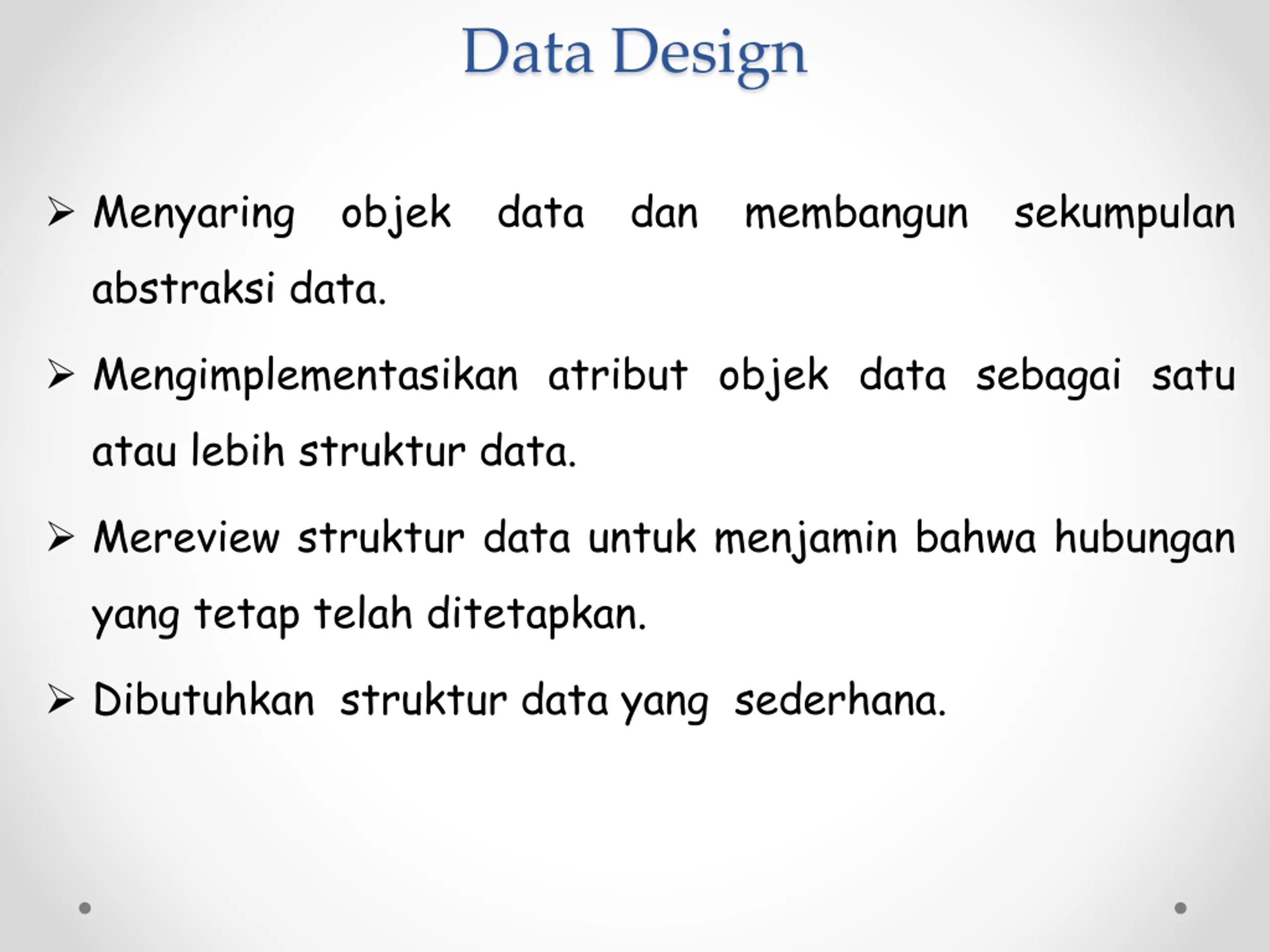 Data Design

➢ Menyaring objek data dan membangun sekumpulan abstraksi data.

➢ Mengimplementasikan atribut objek data sebagai satu atau lebih struktur data.

➢ Mereview struktur data untuk menjamin bahwa hubungan yang tetap telah ditetapkan.

➢ Dibutuhkan struktur data yang sederhana.